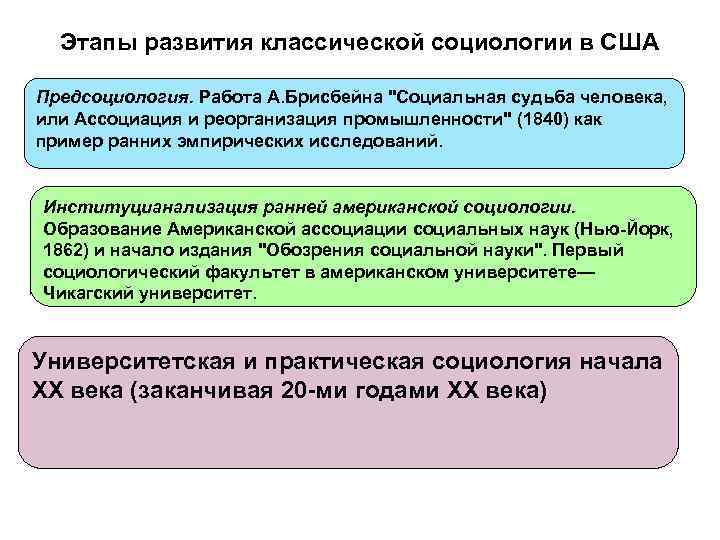 Этапы развития классической социологии в США

Предсоциология. Работа А.Брисбейна "Социальная судьба человека, или Ассоциация и реорганизация промышленности" (1840) как пример ранних эмпирических исследований.

Институцианализация ранней американской социологии. Образование Американской ассоциации социальных наук (Нью-Йорк, 1862) и начало издания "Обозрения социальной науки". Первый социологический факультет в американском университете— Чикагский университет.

Университетская и практическая социология начала XX века (заканчивая 20-ми годами XX века)